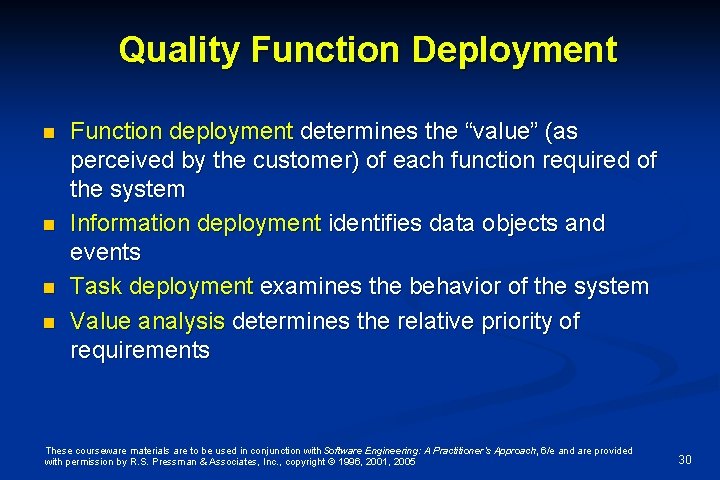 Quality Function Deployment

- Function deployment determines the “value” (as perceived by the customer) of each function required of the system
- Information deployment identifies data objects and events
- Task deployment examines the behavior of the system
- Value analysis determines the relative priority of requirements

These courseware materials are to be used in conjunction with Software Engineering: A Practitioner's Approach, 6/e and are provided with permission by R.S. Pressman & Associates, Inc., copyright © 1996, 2001, 2005

30